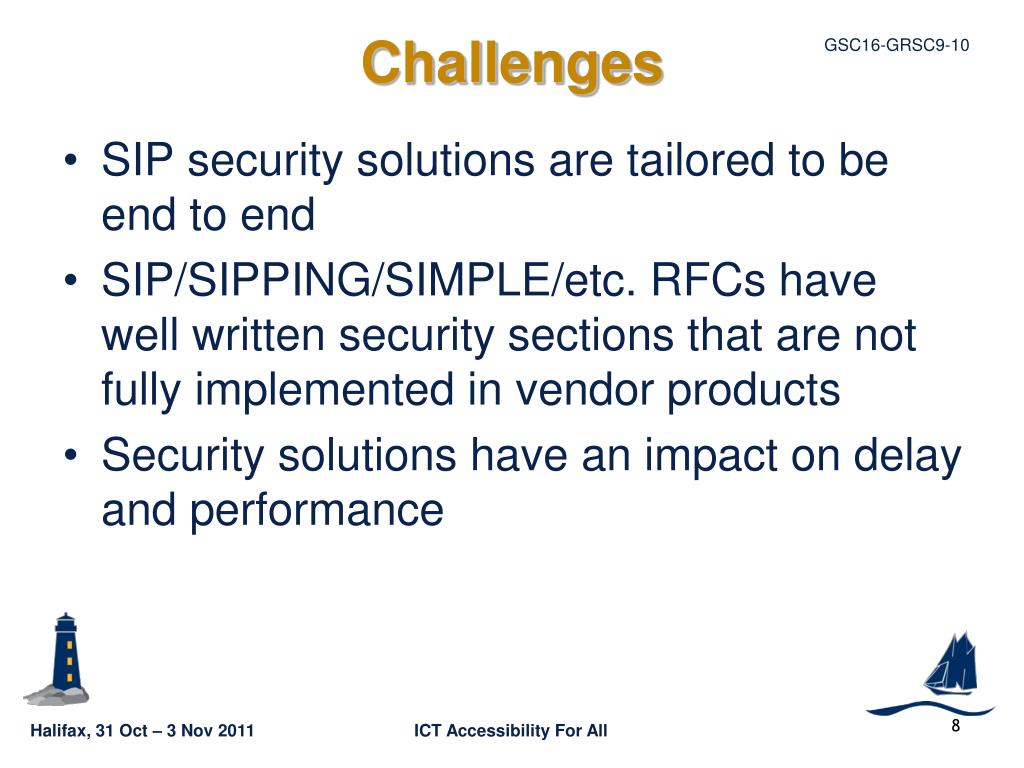 Challenges

GSC16-GRSC9-10

• SIP security solutions are tailored to be end to end
• SIP/SIPPING/SIMPLE/etc. RFCs have well written security sections that are not fully implemented in vendor products
• Security solutions have an impact on delay and performance

Halifax, 31 Oct – 3 Nov 2011

ICT Accessibility For All

8